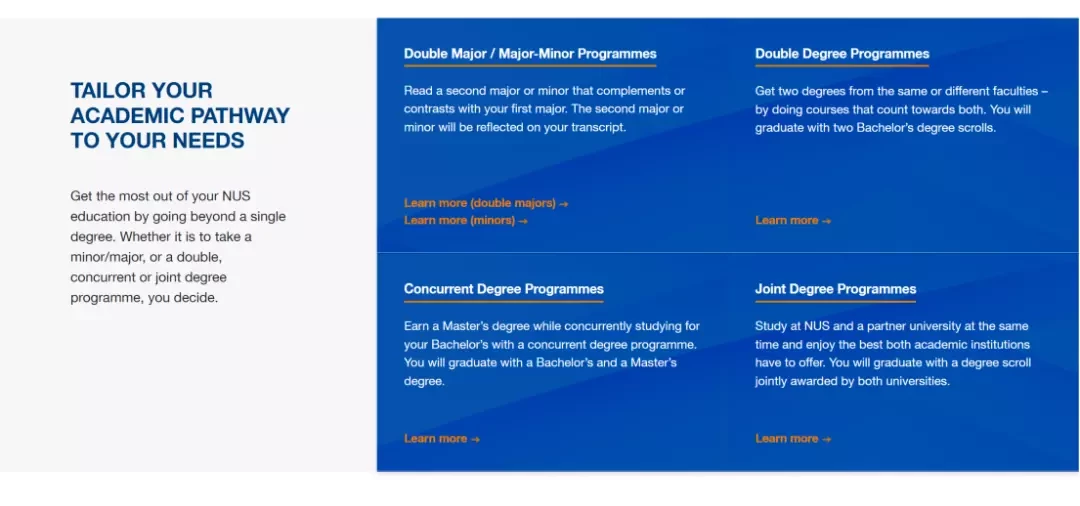 TAILOR YOUR ACADEMIC PATHWAY TO YOUR NEEDS

Get the most out of your NUS education by going beyond a single degree. Whether it is to take a minor/major, or a double, concurrent or joint degree programme, you decide.

Double Major / Major-Minor Programmes

Read a second major or minor that complements or contrasts with your first major. The second major or minor will be reflected on your transcript.

Learn more (double majors) →
Learn more (minors) →

Double Degree Programmes

Get two degrees from the same or different faculties – by doing courses that count towards both. You will graduate with two Bachelor's degree scrolls.

Learn more →

Concurrent Degree Programmes

Earn a Master's degree while concurrently studying for your Bachelor's with a concurrent degree programme. You will graduate with a Bachelor's and a Master's degree.

Learn more →

Joint Degree Programmes

Study at NUS and a partner university at the same time and enjoy the best both academic institutions have to offer. You will graduate with a degree scroll jointly awarded by both universities.

Learn more →